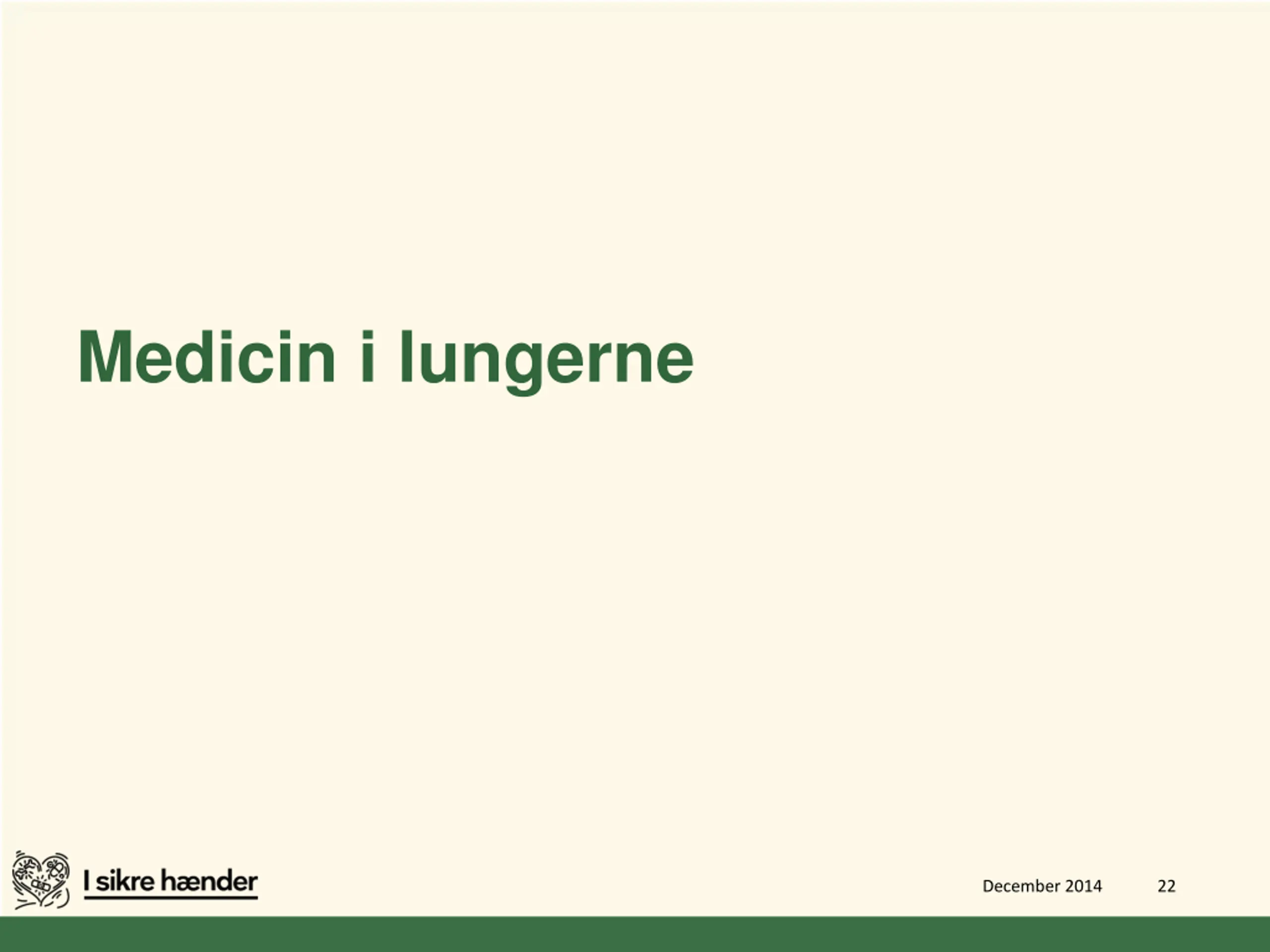 Medicin i lungerne

I sikre hænder

December 2014

22